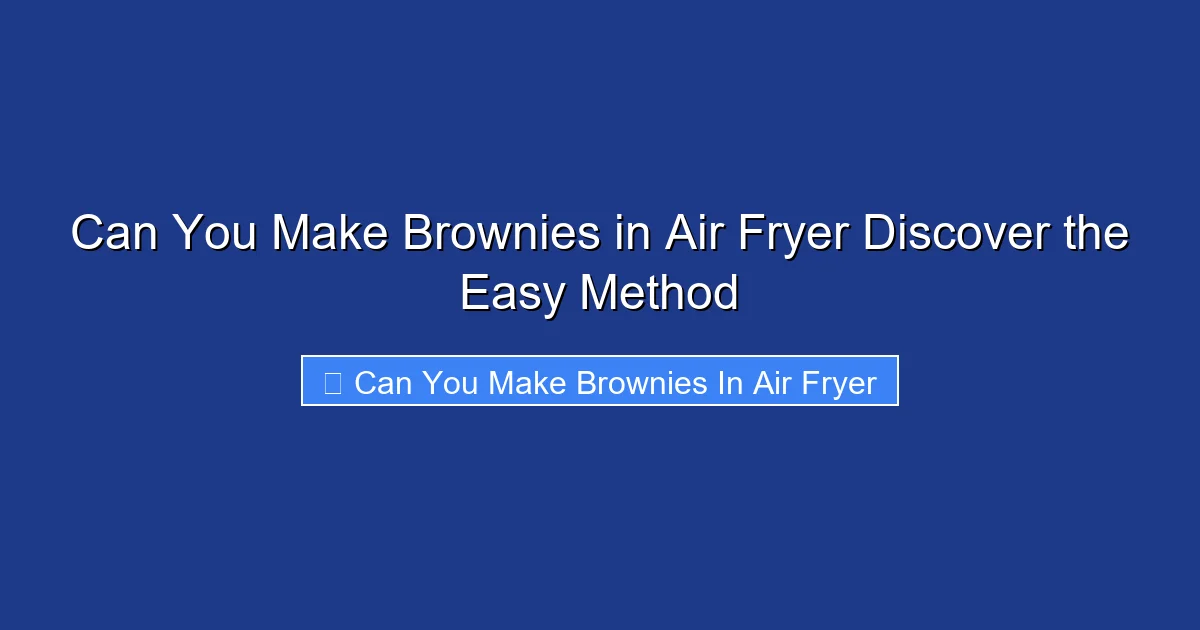 Can You Make Brownies in Air Fryer Discover the Easy Method

Can You Make Brownies In Air Fryer